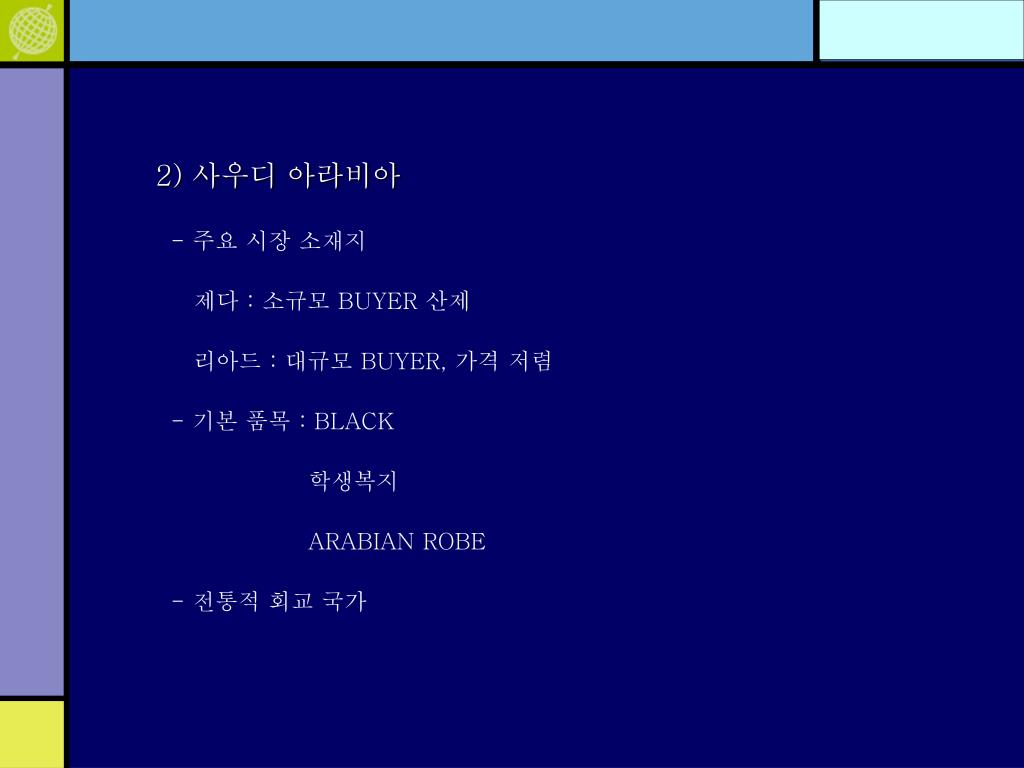 2) 사우디 아라비아

- 주요 시장 소재지

제다 : 소규모 BUYER 산제

리아드 : 대규모 BUYER, 가격 저렴

- 기본 품목 : BLACK

학생복지

ARABIAN ROBE

- 전통적 회교 국가